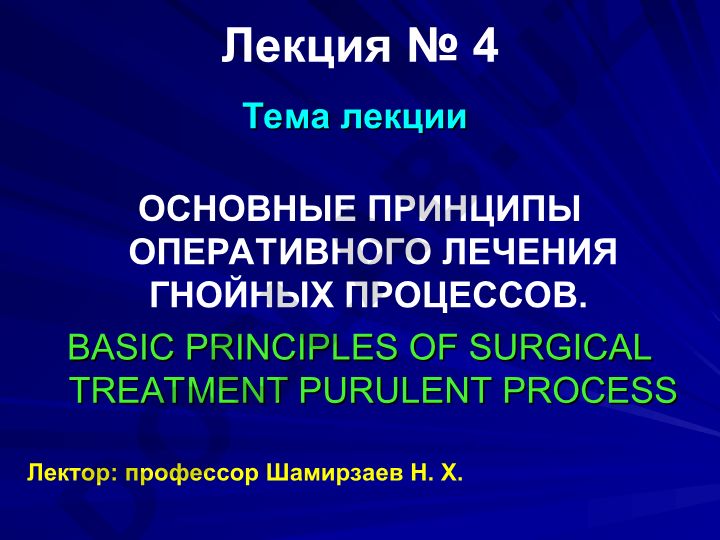 Лекция № 4

Тема лекции

ОСНОВНЫЕ ПРИНЦИПЫ ОПЕРАТИВНОГО ЛЕЧЕНИЯ ГНОЙНЫХ ПРОЦЕССОВ.

BASIC PRINCIPLES OF SURGICAL TREATMENT PURULENT PROCESS

Лектор: профессор Шамирзаев Н. Х.